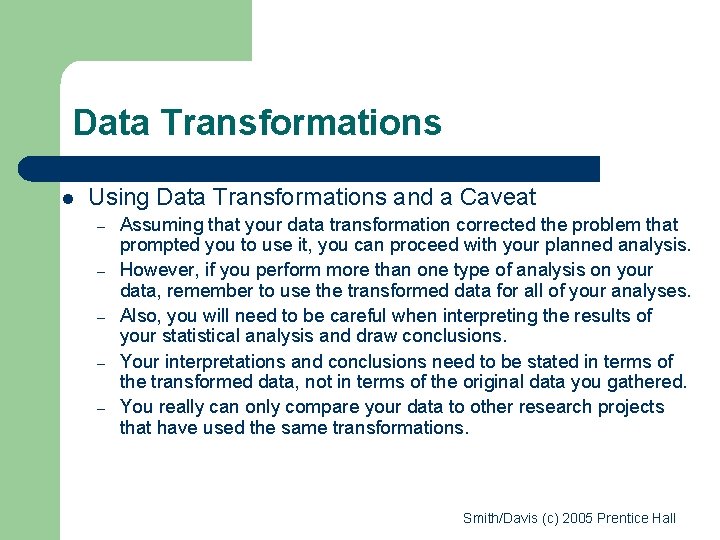 Data Transformations

- Using Data Transformations and a Caveat
  – Assuming that your data transformation corrected the problem that prompted you to use it, you can proceed with your planned analysis.
  – However, if you perform more than one type of analysis on your data, remember to use the transformed data for all of your analyses.
  – Also, you will need to be careful when interpreting the results of your statistical analysis and draw conclusions.
  – Your interpretations and conclusions need to be stated in terms of the transformed data, not in terms of the original data you gathered.
  – You really can only compare your data to other research projects that have used the same transformations.

Smith/Davis (c) 2005 Prentice Hall